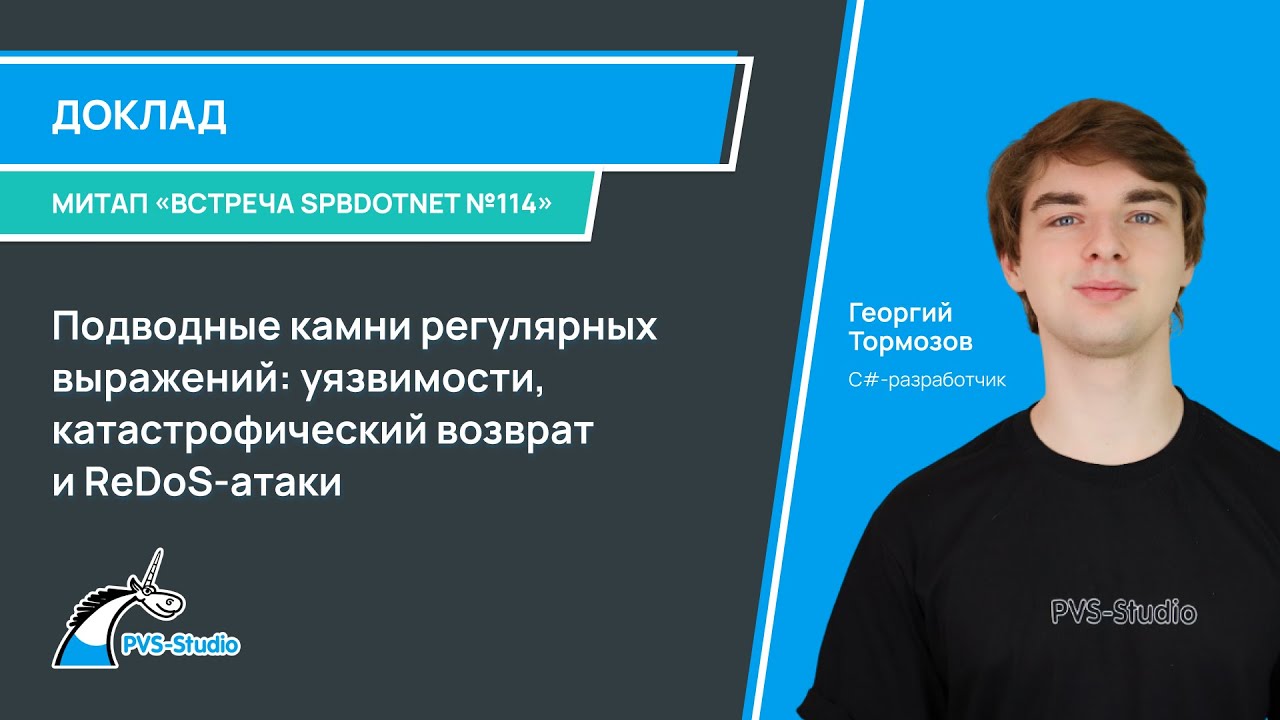 ДОКЛАД

МИТАП «ВСТРЕЧА SPBDOTNET №114»

Подводные камни регулярных выражений: уязвимости, катастрофический возврат и ReDoS-атаки

PVS-Studio

Георгий Тормозов

C#-разработчик

PVS-Studio